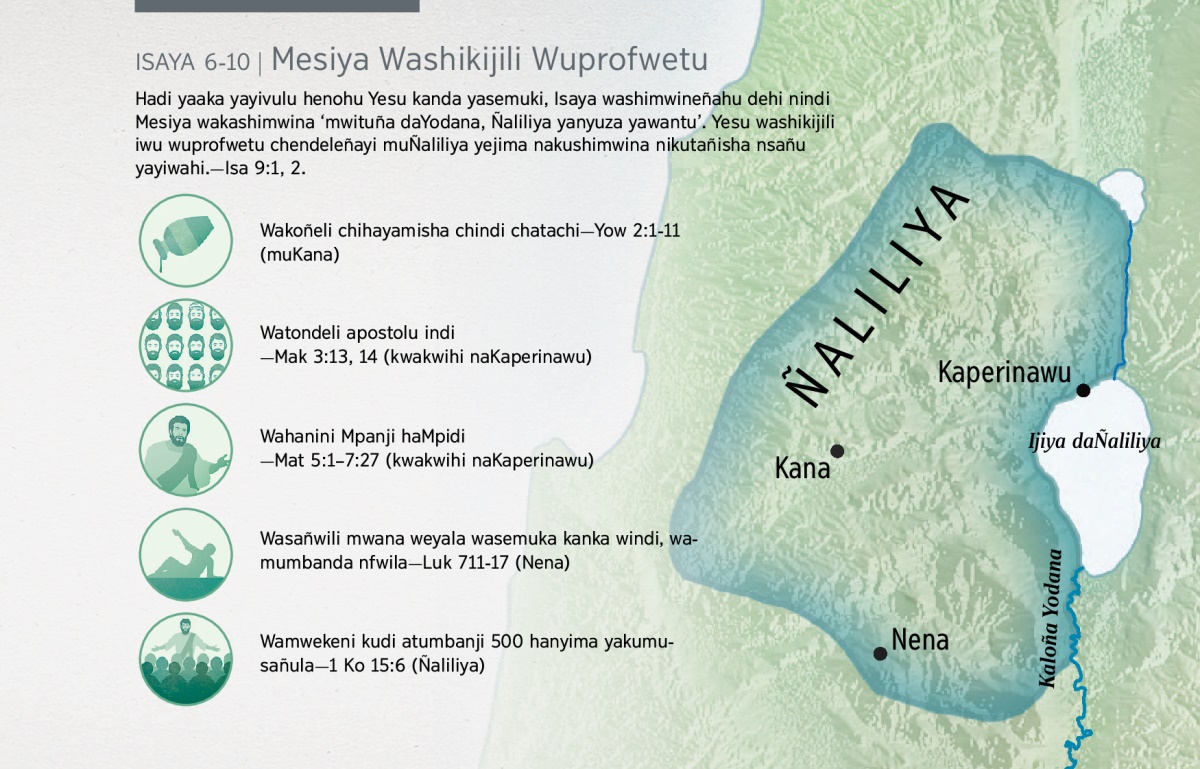 ISAYA 6-10 | Mesiya Washikijili Wuprofwetu

Hadi yaaka yayivulu henohu Yesu kanda yasemuki, Isaya washimwineñahu dehi nindi Mesiya wakashimwina ‘mwituña daYodana, Ñaliliya yanyuza yawantu’. Yesu washikijili iwu wuprofwetu chendeleñayi muÑaliliya yejima nakushimwina nikutañisha nsañu yayiwahi.—Isa 9:1, 2.

Wakoñeli chihayamisha chindi chatachi—Yow 2:1-11 (muKana)

Watondeli apostolu indi —Mak 3:13, 14 (kwakwihi naKaperinawu)

Wahanini Mpanji haMpidi —Mat 5:1–7:27 (kwakwihi naKaperinawu)

Wasañwili mwana weyala wasemuka kanka windi, wamumbanda nfwila—Luk 711-17 (Nena)

Wamwekeni kudi atumbanji 500 hanyima yakumusañula—1 Ko 15:6 (Ñaliliya)

ÑALILIYA

Kaperinawu

Ijiya daÑaliliya

Kana

Nena

Kaloña Yodana